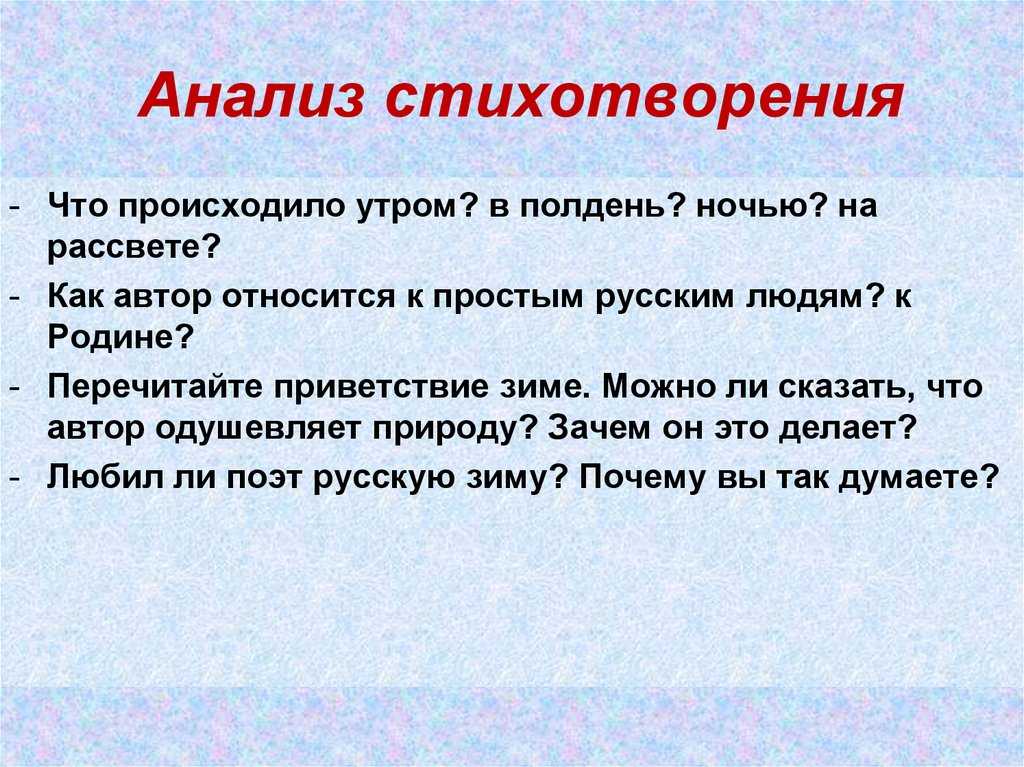 Анализ стихотворения

- Что происходило утром? в полдень? ночью? на рассвете?
- Как автор относится к простым русским людям? к Родине?
- Перечитайте приветствие зиме. Можно ли сказать, что автор одушевляет природу? Зачем он это делает?
- Любил ли поэт русскую зиму? Почему вы так думаете?